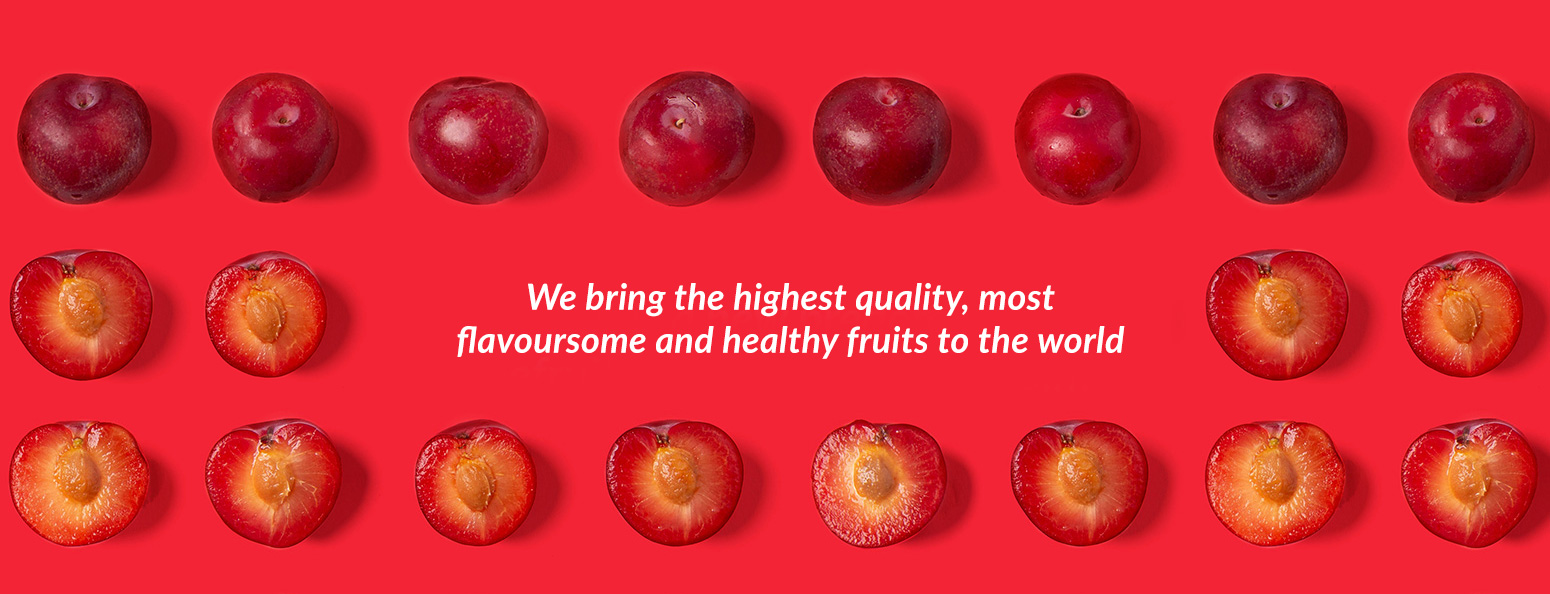 We bring the highest quality, most flavoursome and healthy fruits to the world